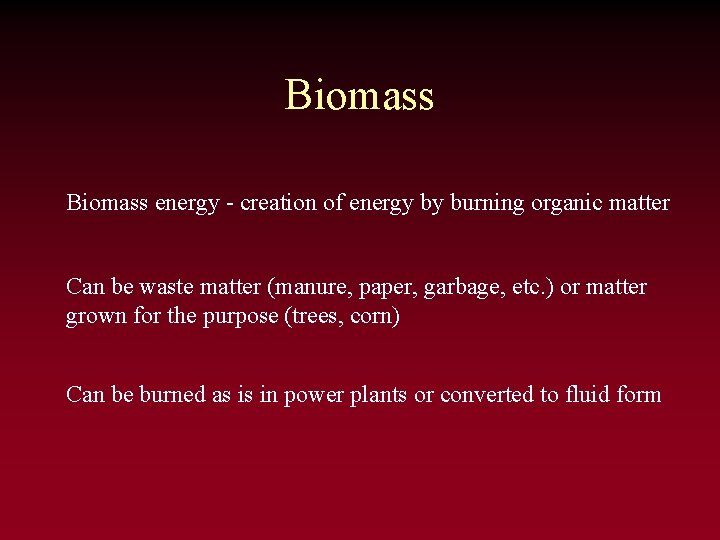 Biomass

Biomass energy - creation of energy by burning organic matter

Can be waste matter (manure, paper, garbage, etc.) or matter grown for the purpose (trees, corn)

Can be burned as is in power plants or converted to fluid form